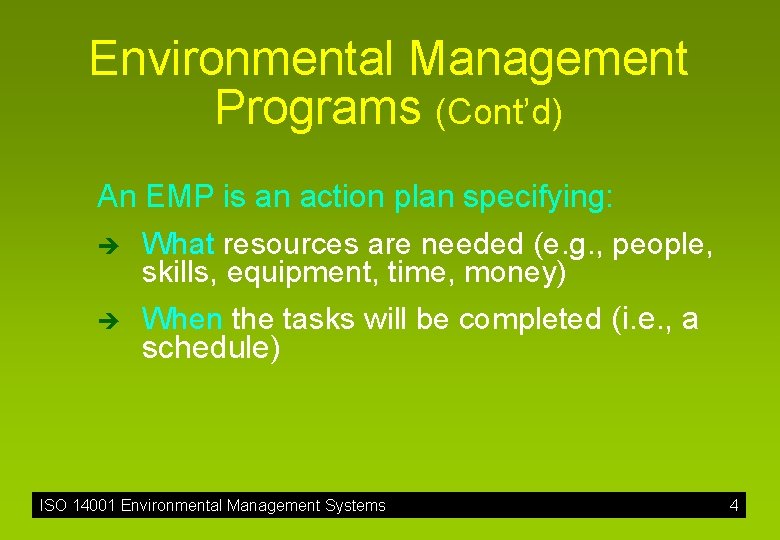 Environmental Management Programs (Cont'd)

An EMP is an action plan specifying:

➔ What resources are needed (e.g., people, skills, equipment, time, money)

➔ When the tasks will be completed (i.e., a schedule)

ISO 14001 Environmental Management Systems 4